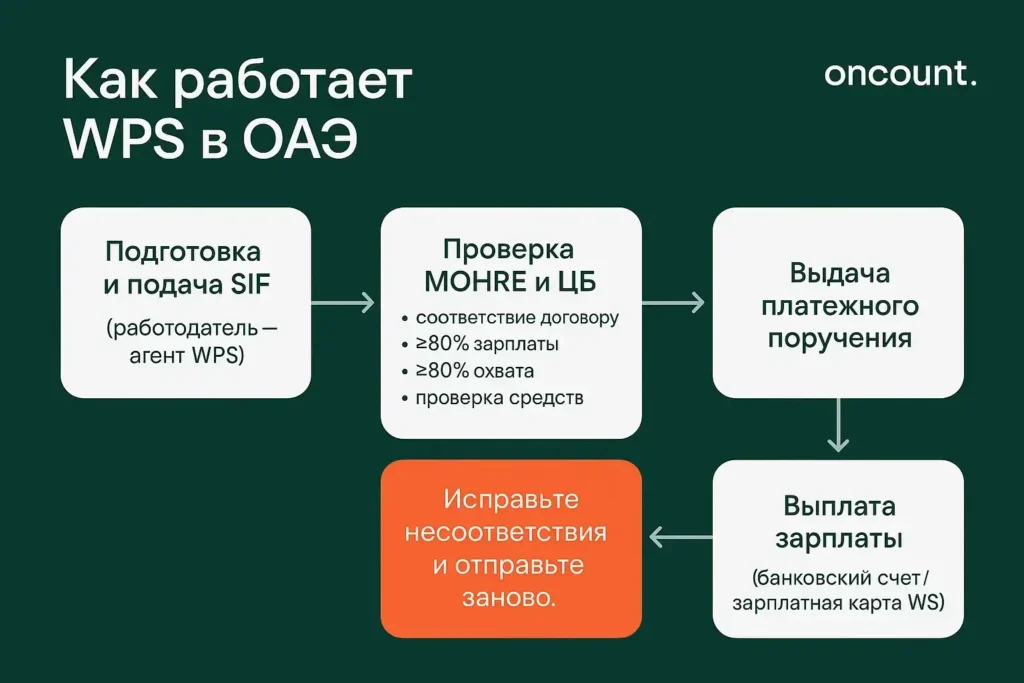 Как работает WPS в ОАЭ

oncount.

Подготовка и подача SIF

(работодатель — агент WPS)

Проверка MOHRE и ЦБ

• соответствие договору
• ≥80% зарплаты
• ≥80% охвата
• проверка средств

Выдача платежного поручения

Выплата зарплаты

(банковский счет / зарплатная карта WS)

Исправьте несоответствия и отправьте заново.